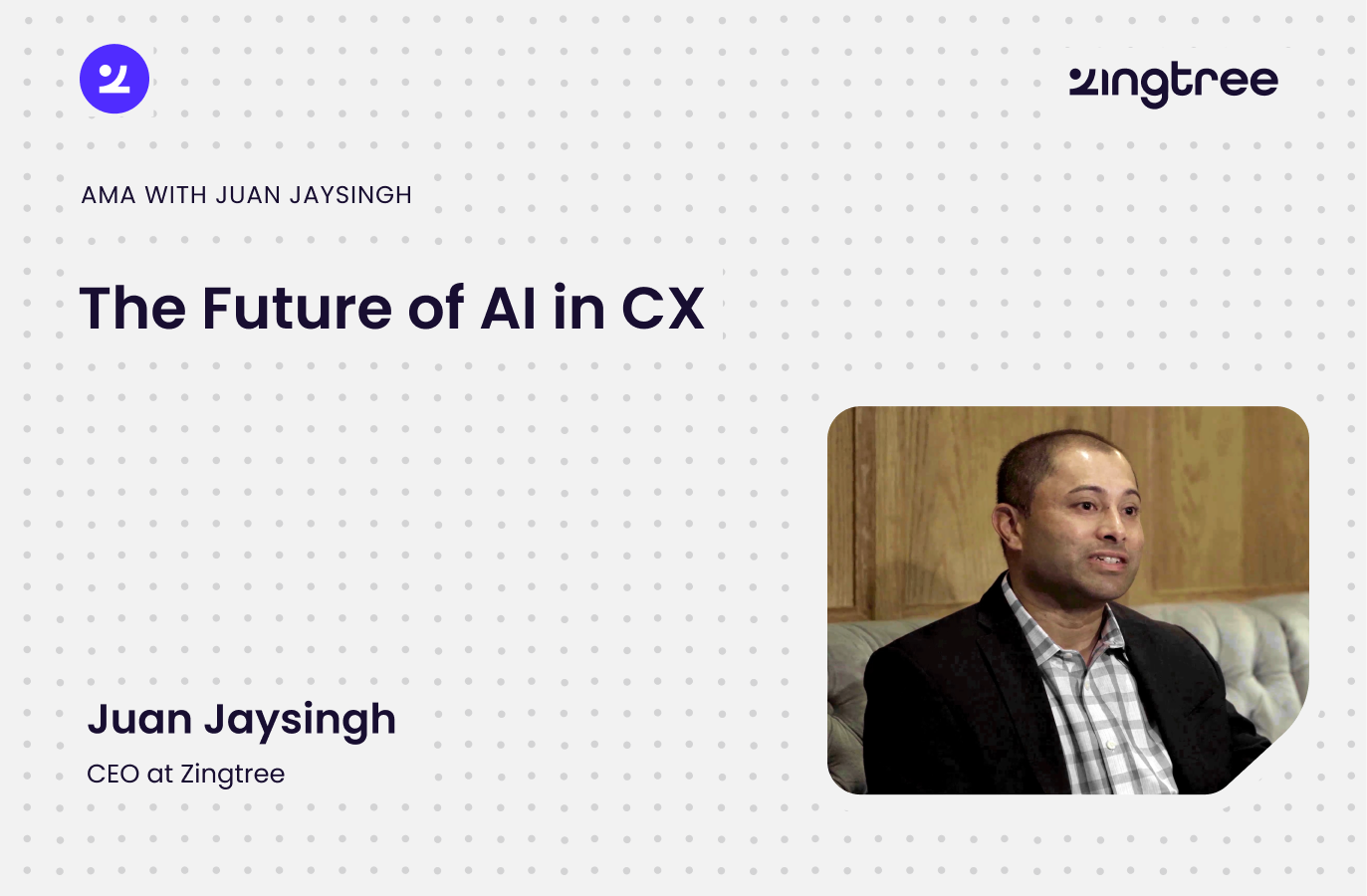 zingtree

AMA WITH JUAN JAYSINGH

The Future of AI in CX

Juan Jaysingh

CEO at Zingtree